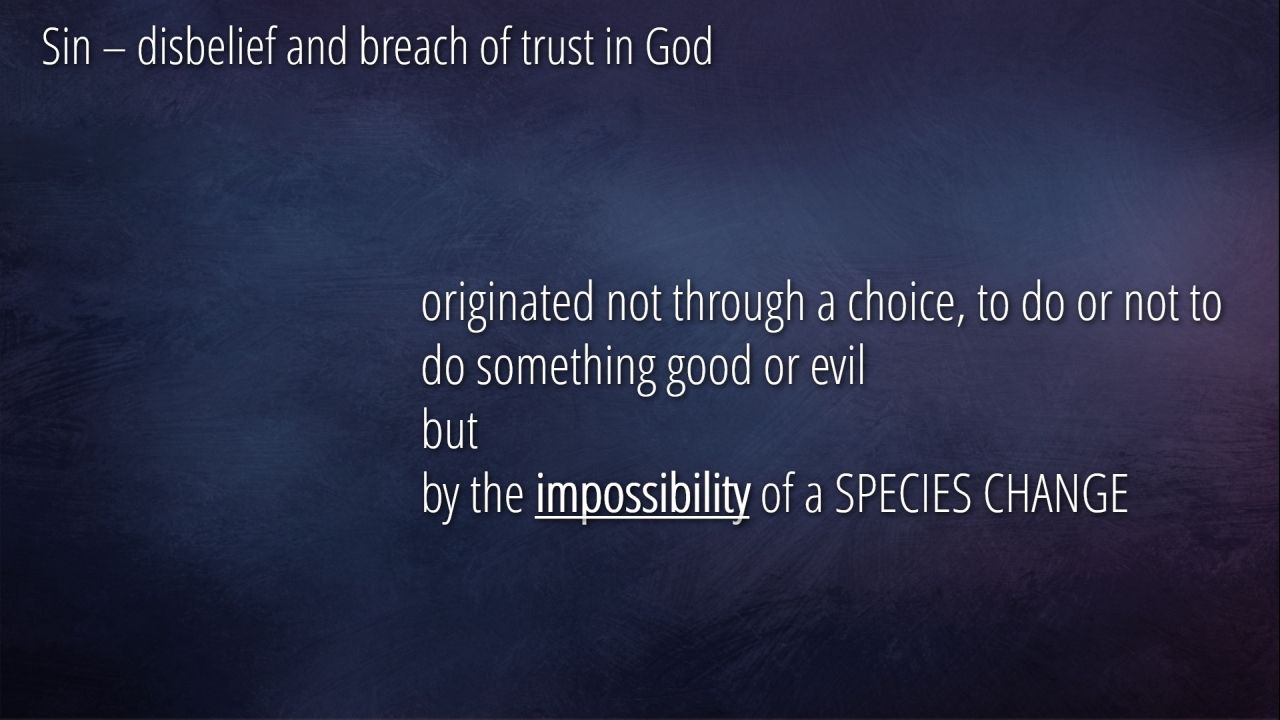 Sin – disbelief and breach of trust in God

originated not through a choice, to do or not to do something good or evil
but
by the impossibility of a SPECIES CHANGE